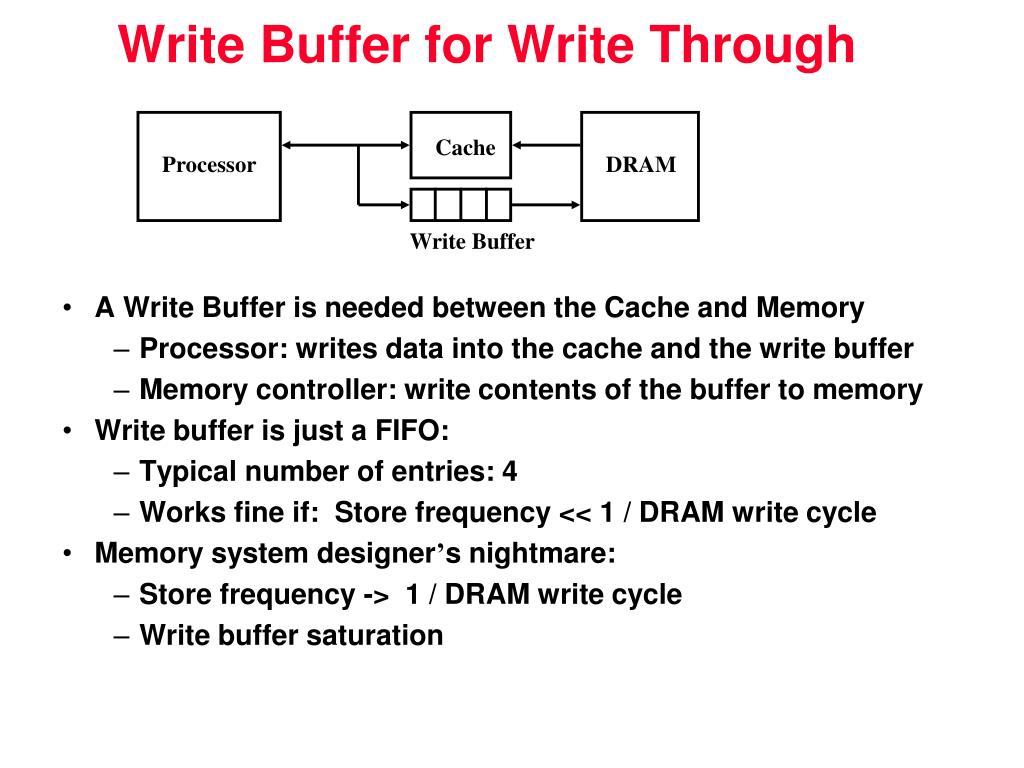 Write Buffer for Write Through

Processor

Cache

DRAM

Write Buffer

• A Write Buffer is needed between the Cache and Memory
– Processor: writes data into the cache and the write buffer
– Memory controller: write contents of the buffer to memory
• Write buffer is just a FIFO:
– Typical number of entries: 4
– Works fine if: Store frequency << 1 / DRAM write cycle
• Memory system designer's nightmare:
– Store frequency -> 1 / DRAM write cycle
– Write buffer saturation